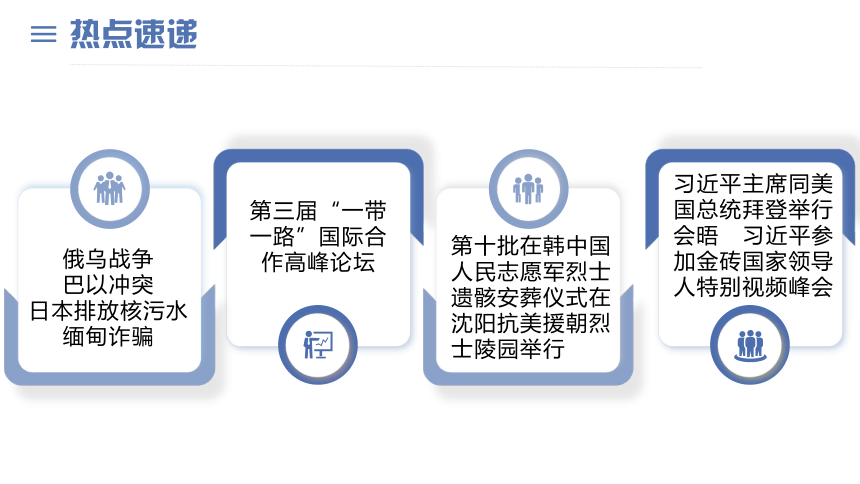 热点速递

俄乌战争
巴以冲突
日本排放核污水
缅甸诈骗

第三届“一带一路”国际合作高峰论坛

第十批在韩中国人民志愿军烈士遗骸安葬仪式在沈阳抗美援朝烈士陵园举行

习近平主席同美国总统拜登举行会晤　习近平参加金砖国家领导人特别视频峰会